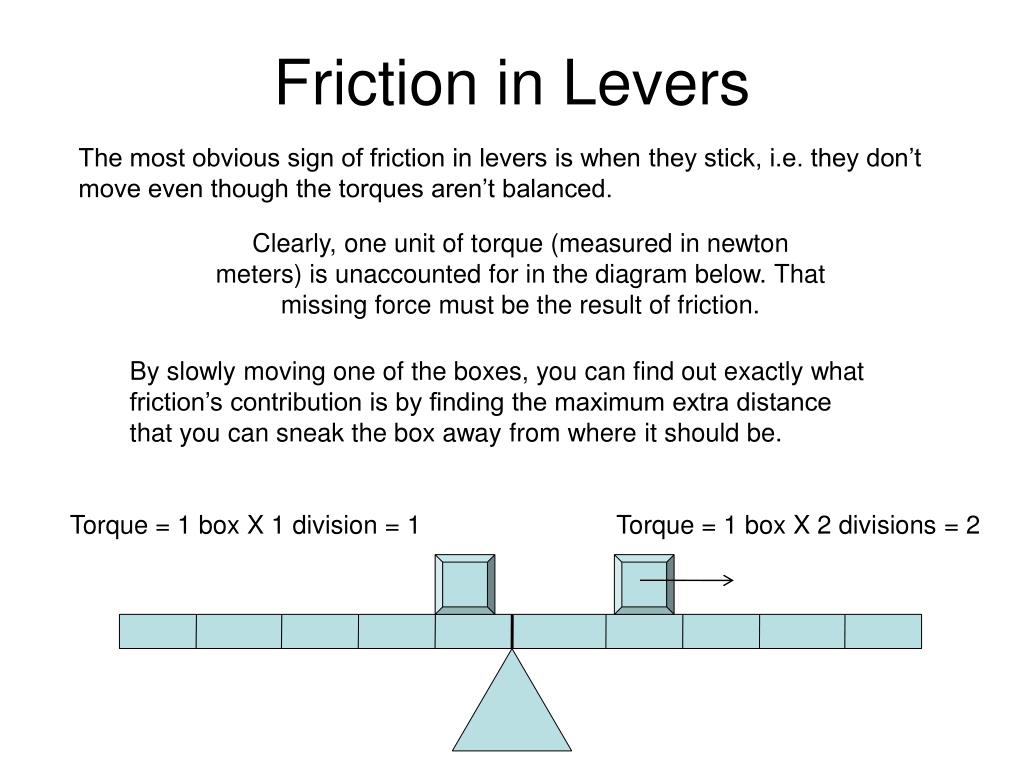 Friction in Levers

The most obvious sign of friction in levers is when they stick, i.e. they don’t move even though the torques aren’t balanced.

Clearly, one unit of torque (measured in newton meters) is unaccounted for in the diagram below. That missing force must be the result of friction.

By slowly moving one of the boxes, you can find out exactly what friction’s contribution is by finding the maximum extra distance that you can sneak the box away from where it should be.

Torque = 1 box X 1 division = 1

Torque = 1 box X 2 divisions = 2